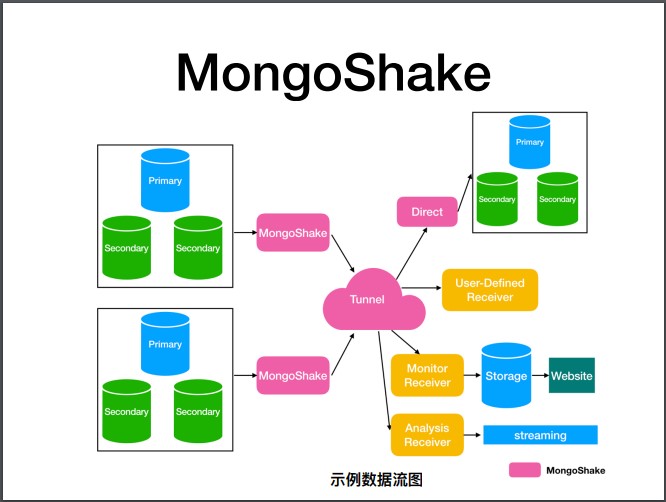 MongoShake

Primary
Secondary
Secondary

MongoShake

Primary
Secondary
Secondary

MongoShake

Tunnel

Direct

Primary
Secondary
Secondary

User-Defined Receiver

Monitor Receiver
Storage
Website

Analysis Receiver
streaming

示例数据流图

MongoShake